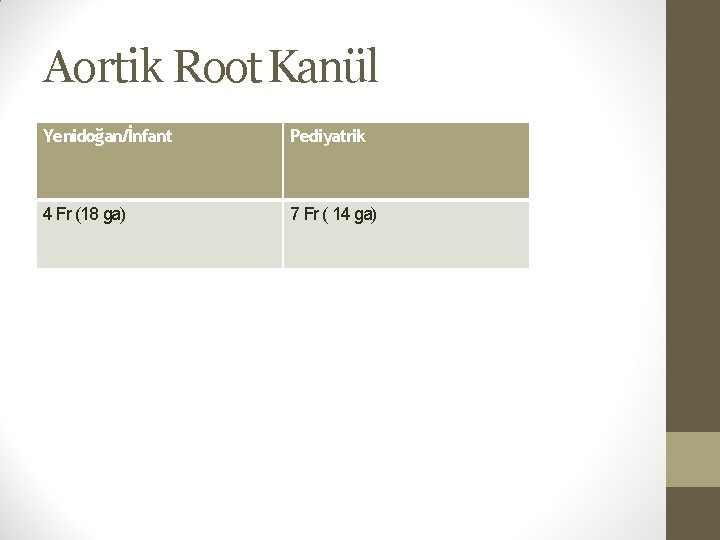 Aortik Root Kanül

| Yenidoğan/İnfant | Pediyatrik |
|---|---|
| 4 Fr (18 ga) | 7 Fr ( 14 ga) |